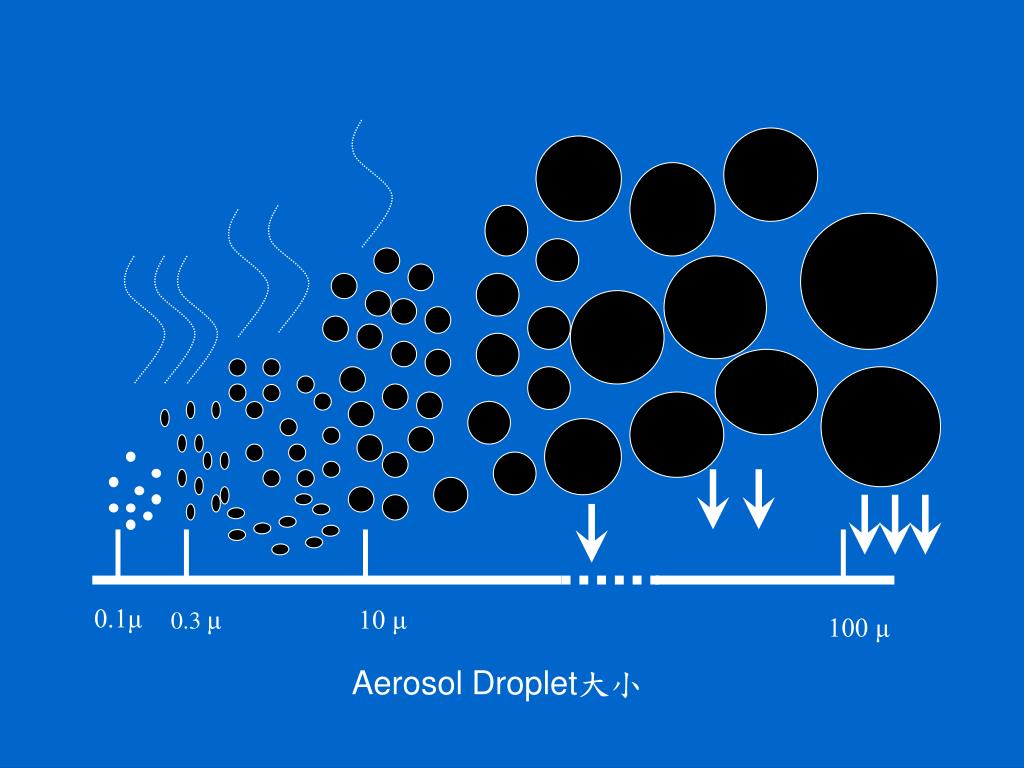 0.1μ 0.3 μ 10 μ 100 μ

Aerosol Droplet大小